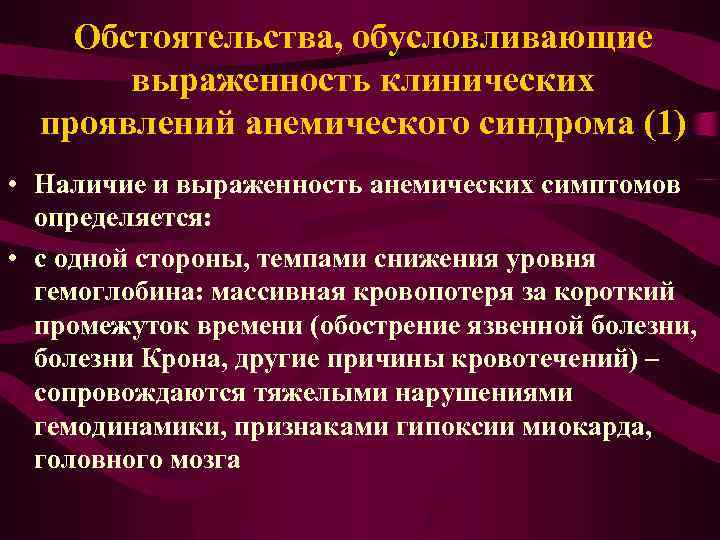 Обстоятельства, обусловливающие выраженность клинических проявлений анемического синдрома (1)

• Наличие и выраженность анемических симптомов определяется:

• с одной стороны, темпами снижения уровня гемоглобина: массивная кровопотеря за короткий промежуток времени (обострение язвенной болезни, болезни Крона, другие причины кровотечений) – сопровождаются тяжелыми нарушениями гемодинамики, признаками гипоксии миокарда, головного мозга